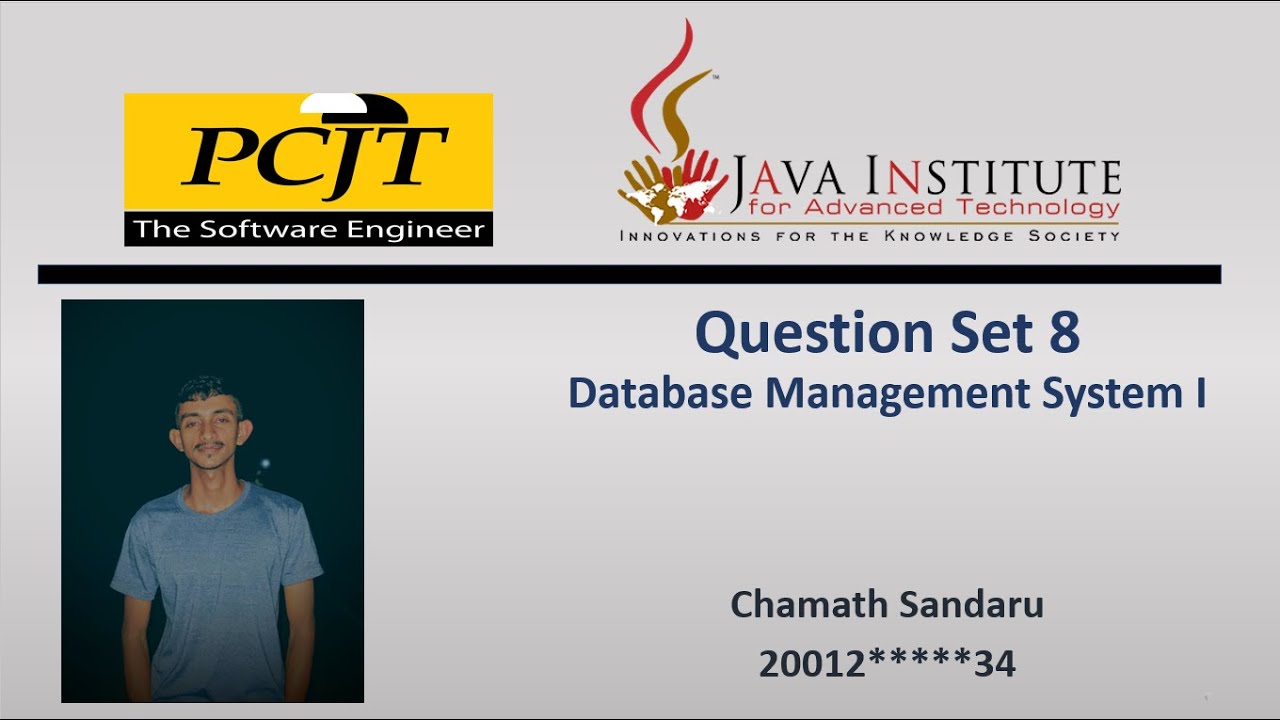 PCJT
The Software Engineer

JAVA INSTITUTE
for Advanced Technology
INNOVATIONS FOR THE KNOWLEDGE SOCIETY

Question Set 8
Database Management System I

Chamath Sandaru
20012*****34